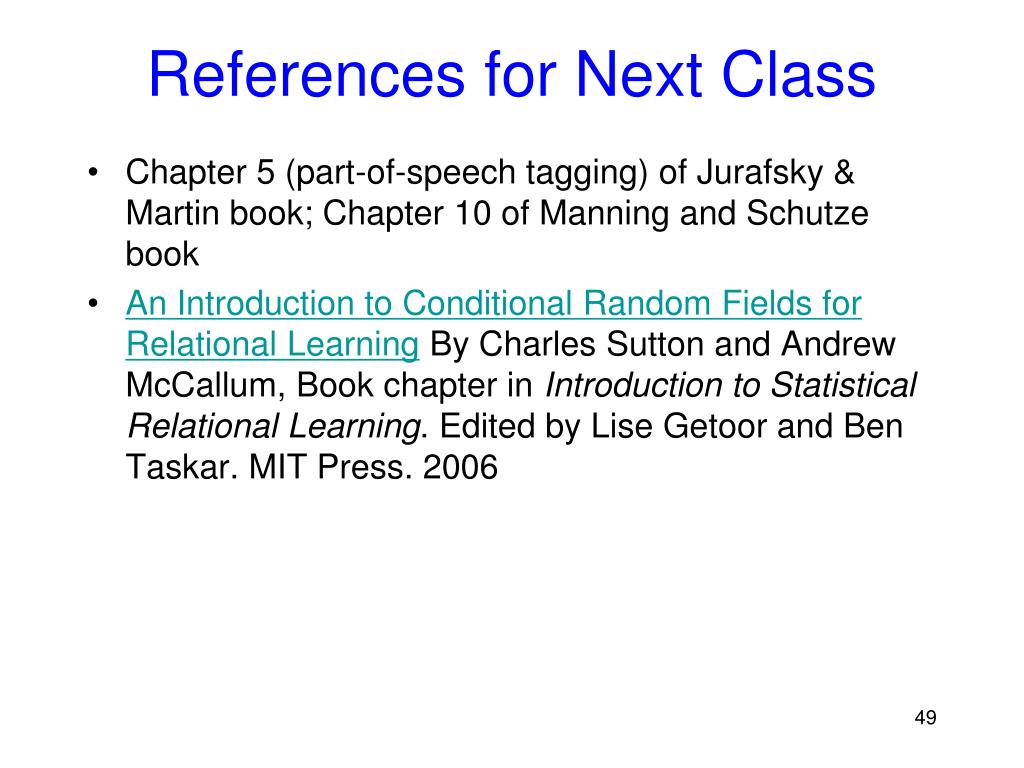 References for Next Class

• Chapter 5 (part-of-speech tagging) of Jurafsky & Martin book; Chapter 10 of Manning and Schutze book
• An Introduction to Conditional Random Fields for Relational Learning By Charles Sutton and Andrew McCallum, Book chapter in Introduction to Statistical Relational Learning. Edited by Lise Getoor and Ben Taskar. MIT Press. 2006

49